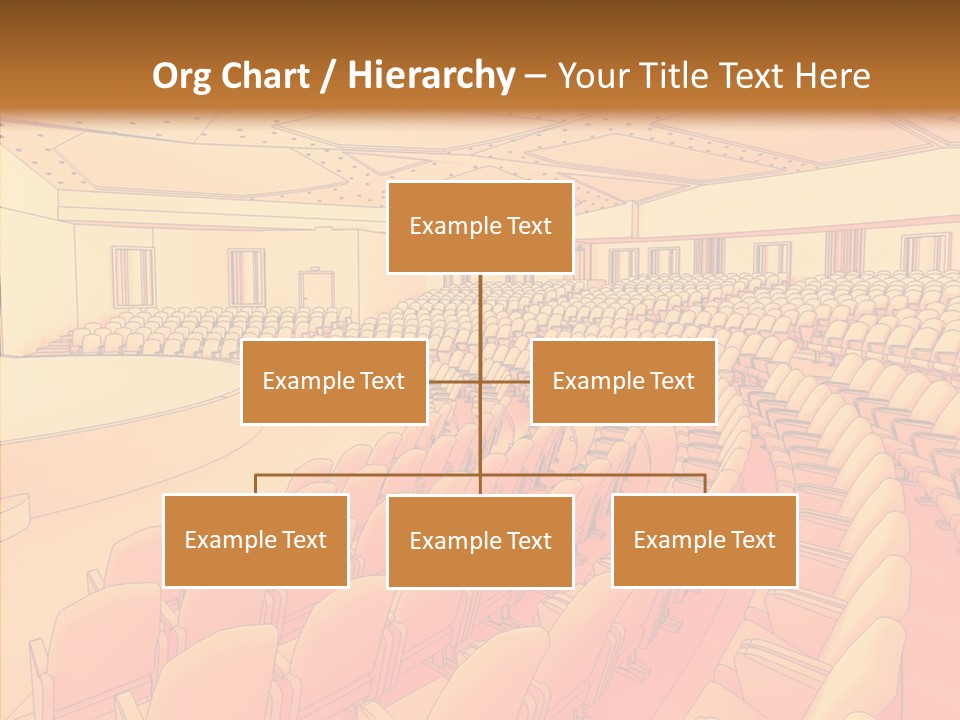 Org Chart / Hierarchy – Your Title Text Here

Example Text

Example Text

Example Text

Example Text

Example Text

Example Text